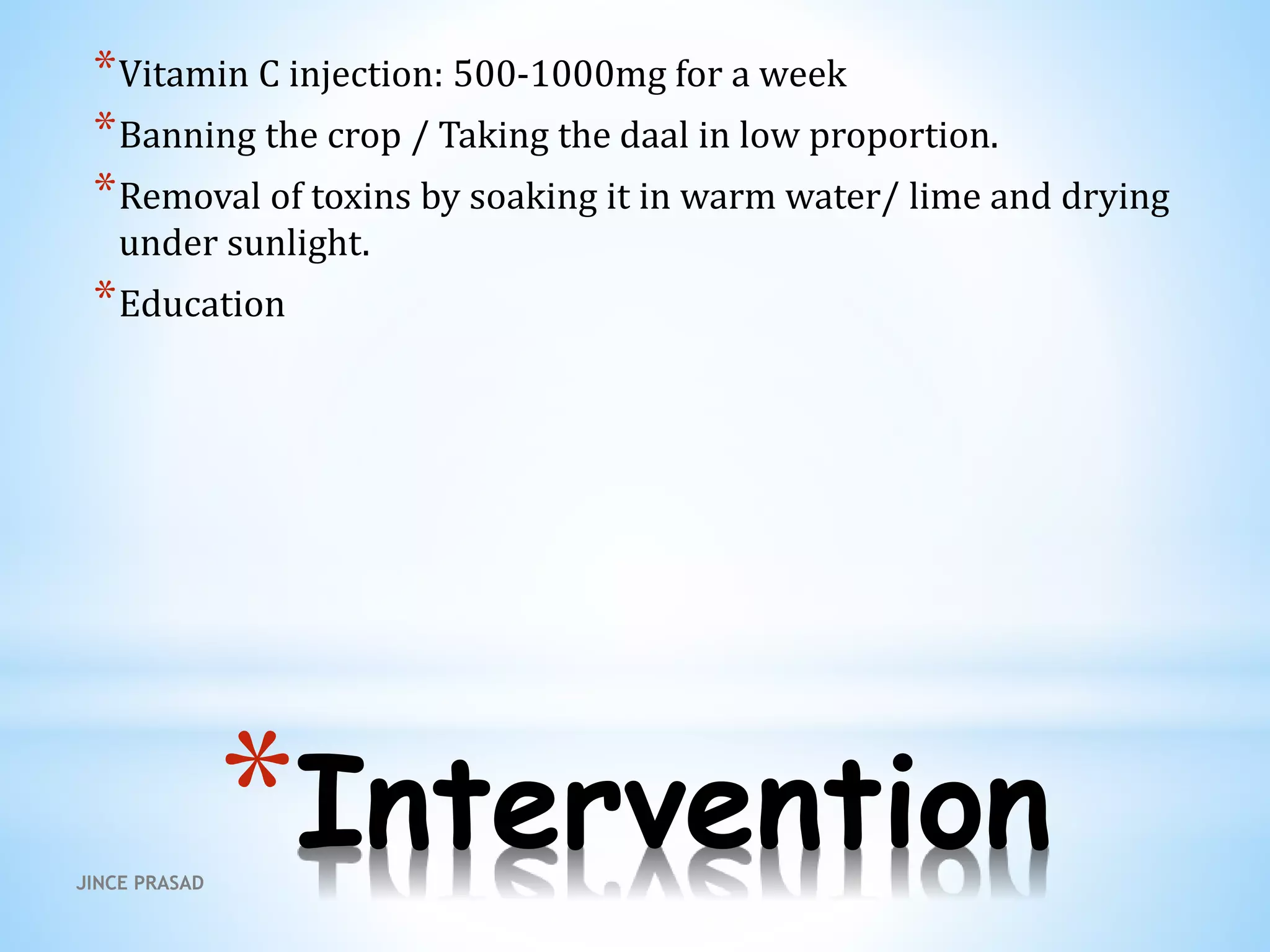 *Vitamin C injection: 500-1000mg for a week

*Banning the crop / Taking the daal in low proportion.

*Removal of toxins by soaking it in warm water/ lime and drying under sunlight.

*Education

*Intervention

JINCE PRASAD